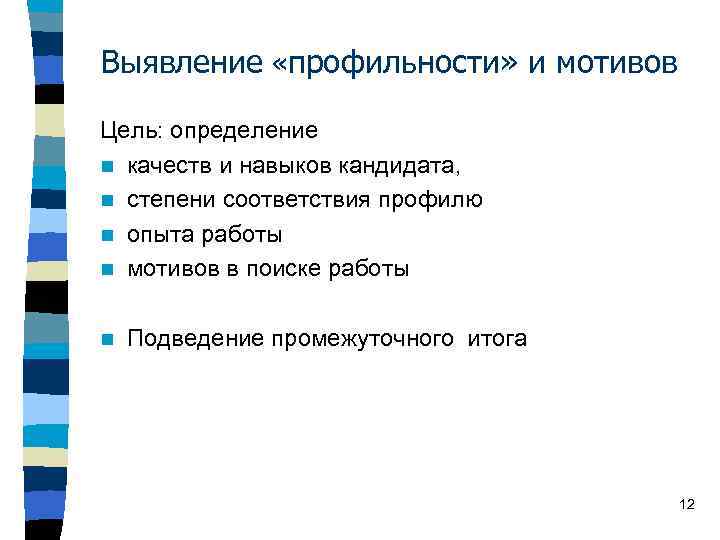 Выявление «профильности» и мотивов

Цель: определение

- качеств и навыков кандидата,
- степени соответствия профилю
- опыта работы
- мотивов в поиске работы

- Подведение промежуточного итога

12